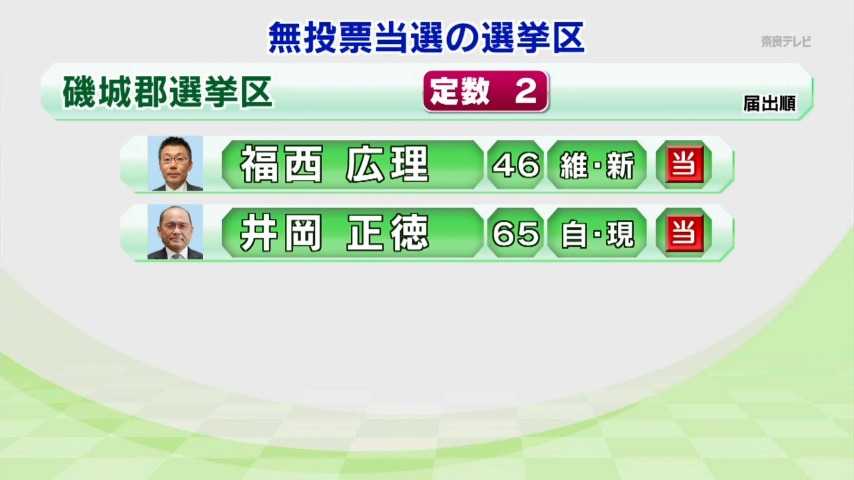 無投票当選の選挙区

奈良テレビ

磯城郡選挙区　定数 2　届出順

福西 広理　46　維・新　当

井岡 正徳　65　自・現　当